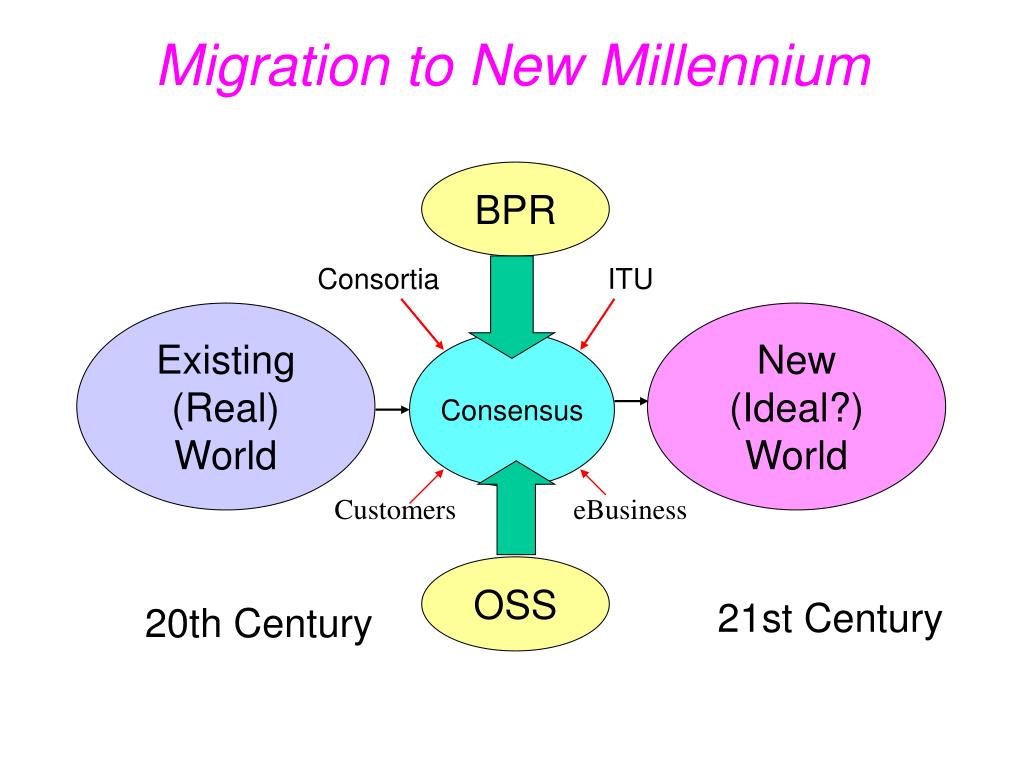 Migration to New Millennium

BPR

Consortia

ITU

Existing (Real) World

Consensus

New (Ideal?) World

Customers

eBusiness

OSS

20th Century

21st Century